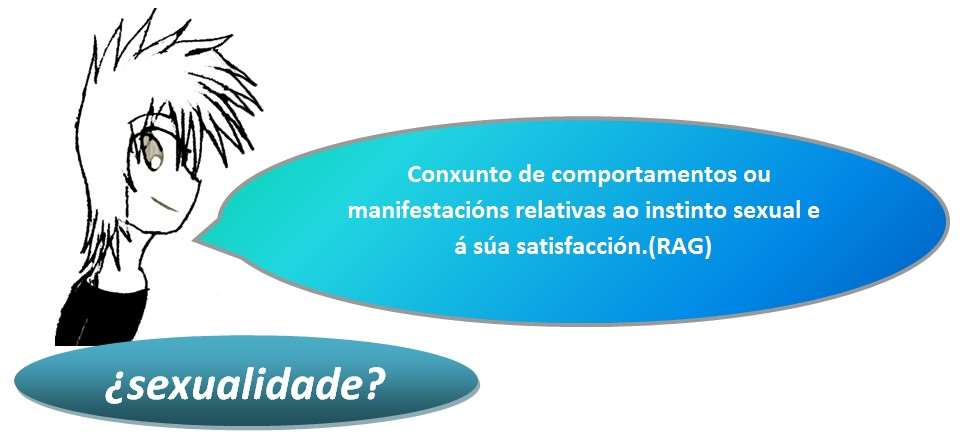 Conxunto de comportamentos ou manifestacións relativas ao instinto sexual e á súa satisfacción.(RAG)

¿sexualidade?